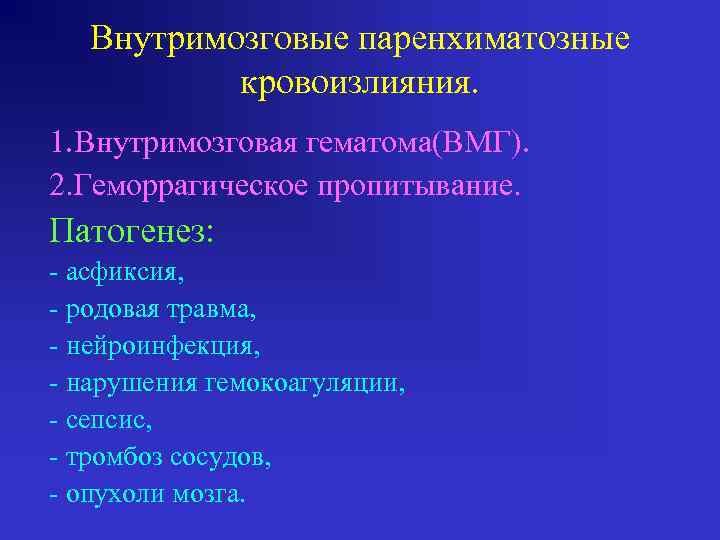 Внутримозговые паренхиматозные кровоизлияния.

1.Внутримозговая гематома(ВМГ).

2.Геморрагическое пропитывание.

Патогенез:

- асфиксия,
- родовая травма,
- нейроинфекция,
- нарушения гемокоагуляции,
- сепсис,
- тромбоз сосудов,
- опухоли мозга.